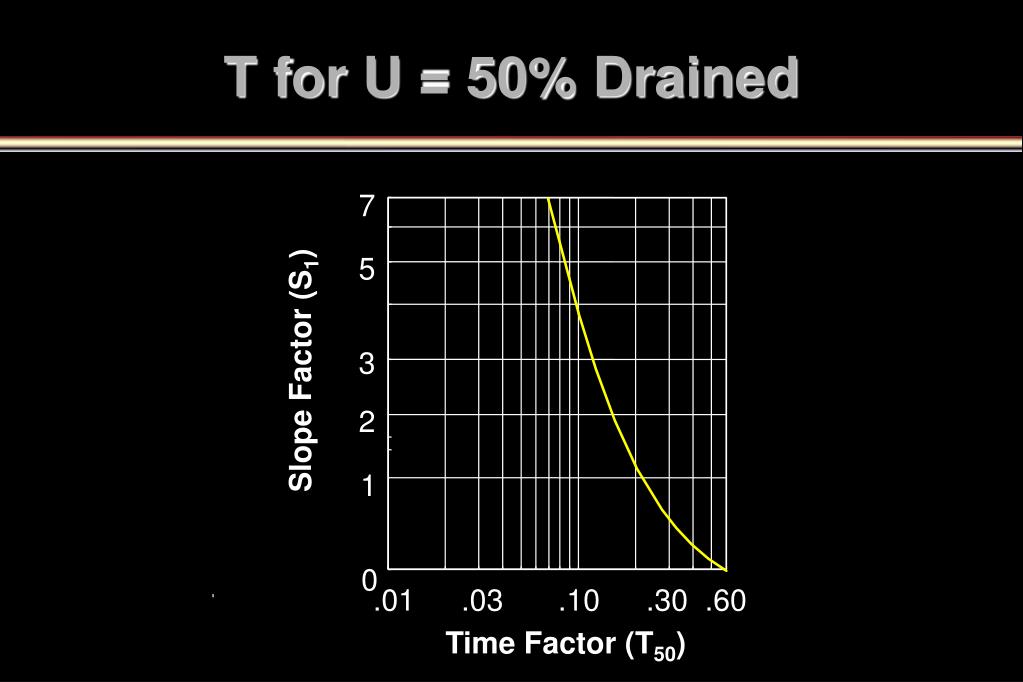 T for U = 50% Drained

Slope Factor ($S_1$)

7
5
3
2
1
0

.01 .03 .10 .30 .60

Time Factor ($T_{50}$)